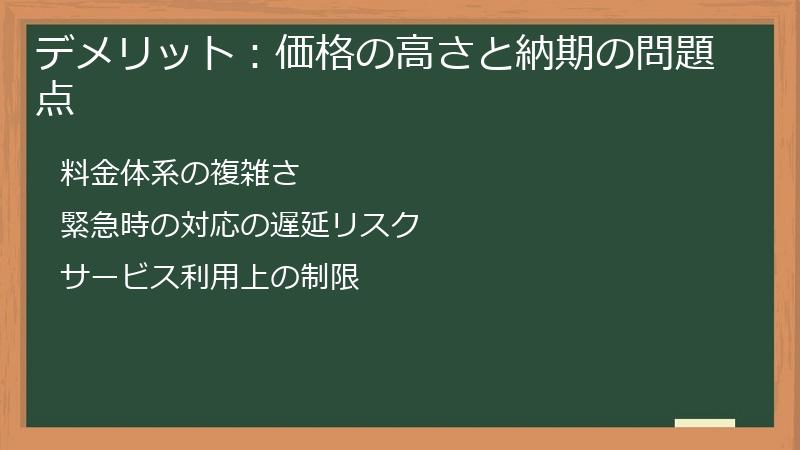 デメリット：価格の高さと納期の問題点

料金体系の複雑さ

緊急時の対応の遅延リスク

サービス利用上の制限